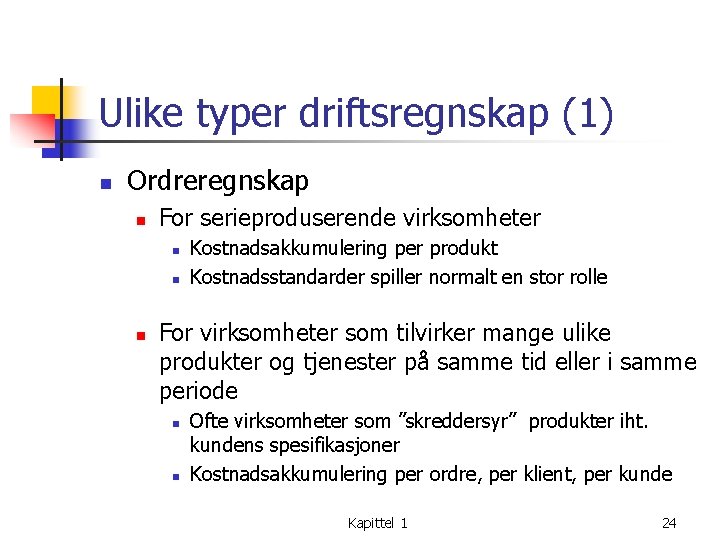 Ulike typer driftsregnskap (1)

Ordreregnskap

For serieproduserende virksomheter

Kostnadsakkumulering per produkt

Kostnadsstandarder spiller normalt en stor rolle

For virksomheter som tilvirker mange ulike produkter og tjenester på samme tid eller i samme periode

Ofte virksomheter som ”skreddersyr” produkter iht. kundens spesifikasjoner

Kostnadsakkumulering per ordre, per klient, per kunde

Kapittel 1

24